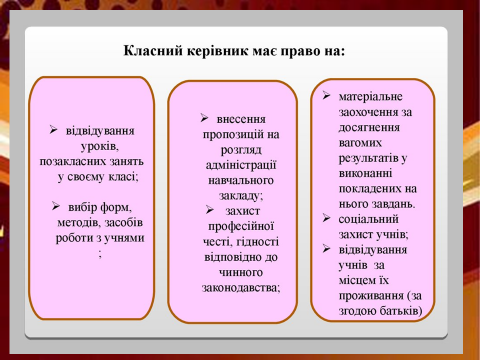 Класний керівник має право на:

➢ відвідування уроків, позакласних занять у своєму класі;

➢ вибір форм, методів, засобів роботи з учнями ;

➢ внесення пропозицій на розгляд адміністрації навчального закладу;
➢ захист професійної честі, гідності відповідно до чинного законодавства;

➢ матеріальне заохочення за досягнення вагомих результатів у виконанні покладених на нього завдань.
➢ соціальний захист учнів;
➢ відвідування учнів за місцем їх проживання (за згодою батьків)